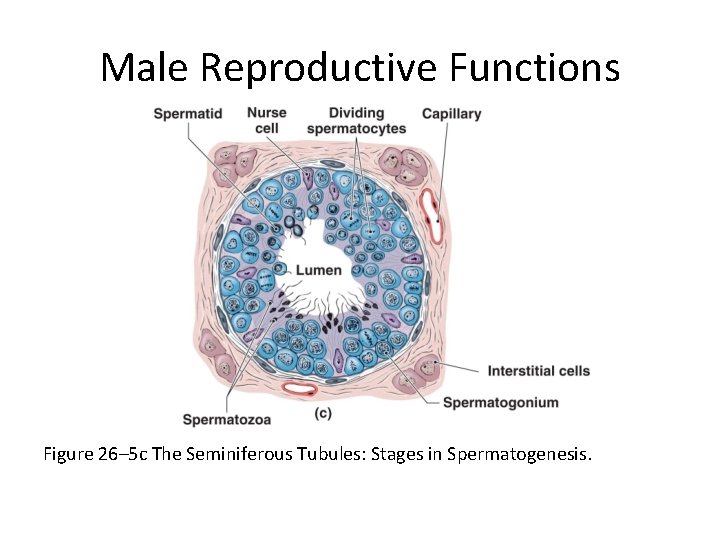 Male Reproductive Functions

Spermatid

Nurse cell

Dividing spermatocytes

Capillary

Lumen

Interstitial cells

Spermatogonium

Spermatozoa

(c)

Figure 26–5c The Seminiferous Tubules: Stages in Spermatogenesis.